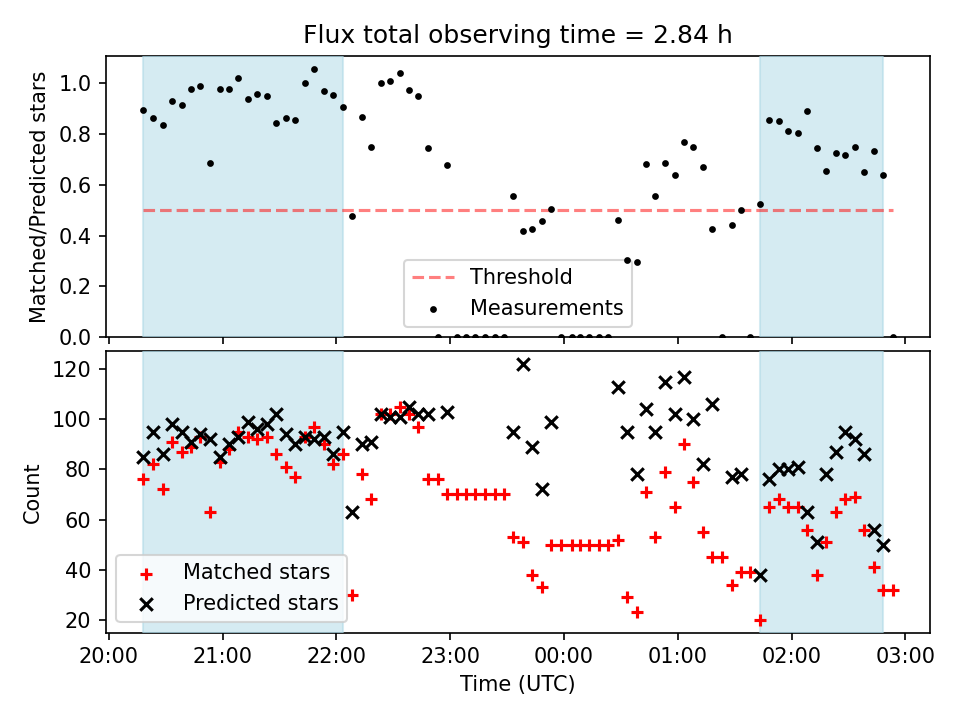 Flux total observing time = 2.84 h

Matched/Predicted stars

1.0
0.8
0.6
0.4
0.2
0.0

Threshold
Measurements

Count

120
100
80
60
40
20

Matched stars
Predicted stars

20:00 21:00 22:00 23:00 00:00 01:00 02:00 03:00

Time (UTC)